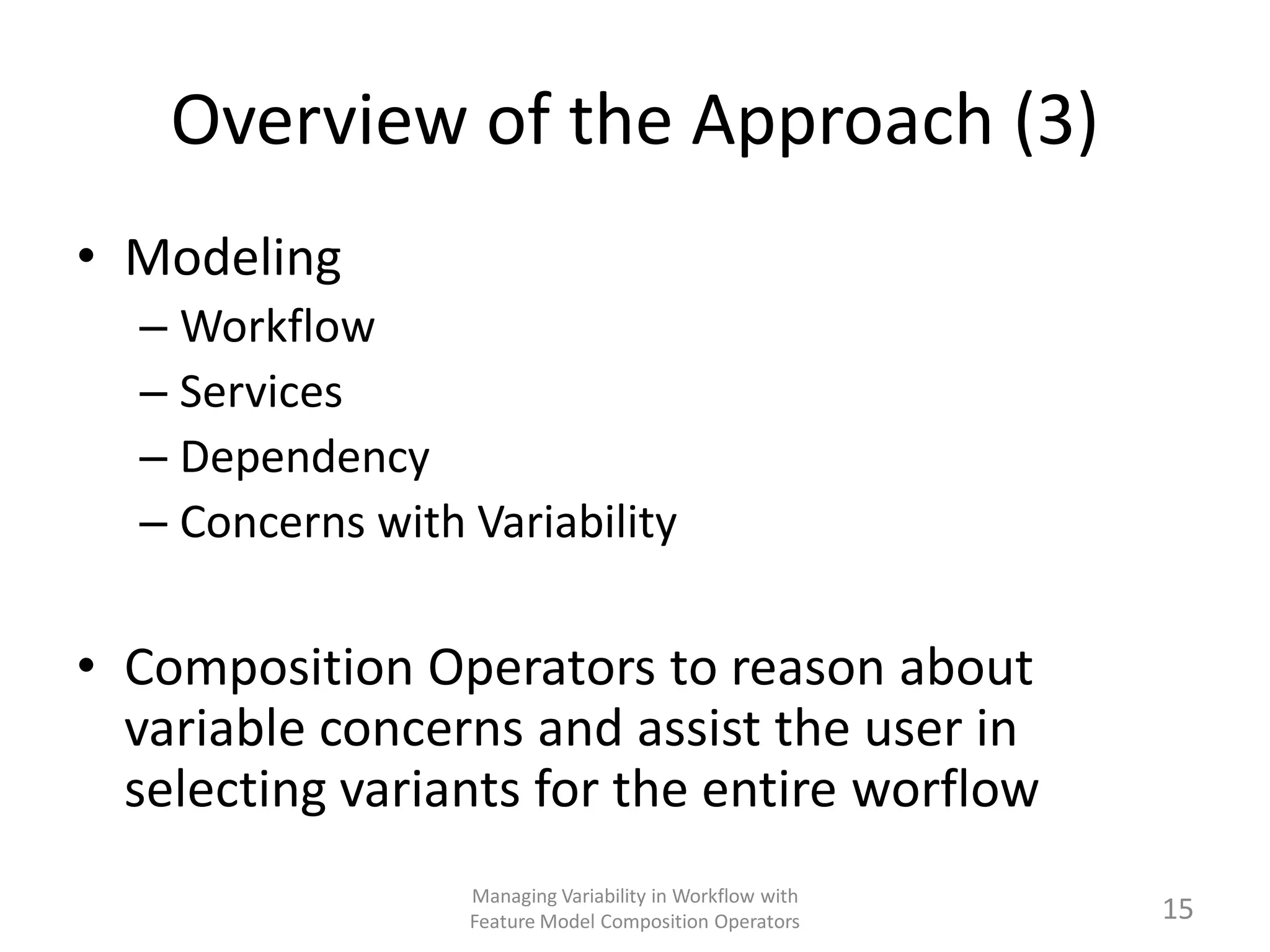 Overview of the Approach (3)

• Modeling
– Workflow
– Services
– Dependency
– Concerns with Variability

• Composition Operators to reason about variable concerns and assist the user in selecting variants for the entire worflow

Managing Variability in Workflow with Feature Model Composition Operators

15